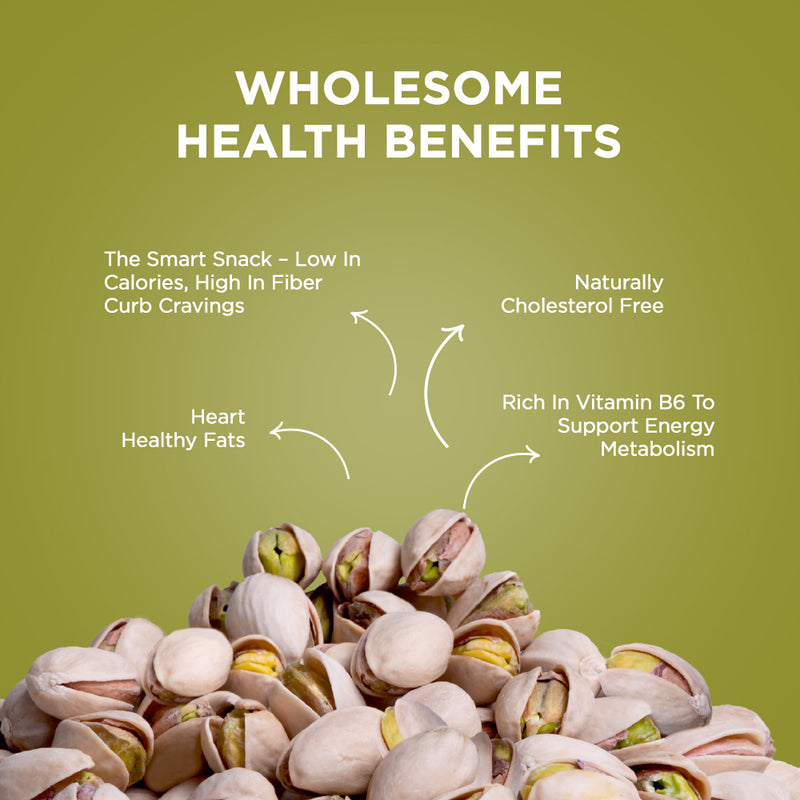 WHOLESOME HEALTH BENEFITS

The Smart Snack – Low In Calories, High In Fiber Curb Cravings

Naturally Cholesterol Free

Heart Healthy Fats

Rich In Vitamin B6 To Support Energy Metabolism